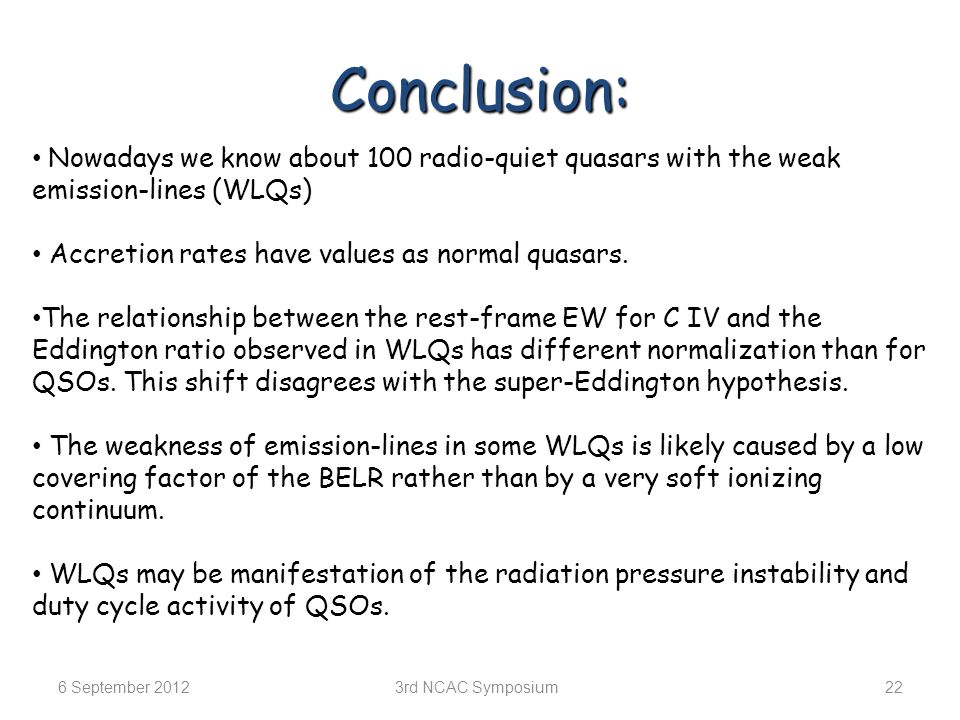 Conclusion:

• Nowadays we know about 100 radio-quiet quasars with the weak emission-lines (WLQs)

• Accretion rates have values as normal quasars.

•The relationship between the rest-frame EW for C IV and the Eddington ratio observed in WLQs has different normalization than for QSOs. This shift disagrees with the super-Eddington hypothesis.

• The weakness of emission-lines in some WLQs is likely caused by a low covering factor of the BELR rather than by a very soft ionizing continuum.

• WLQs may be manifestation of the radiation pressure instability and duty cycle activity of QSOs.

6 September 2012

3rd NCAC Symposium

22